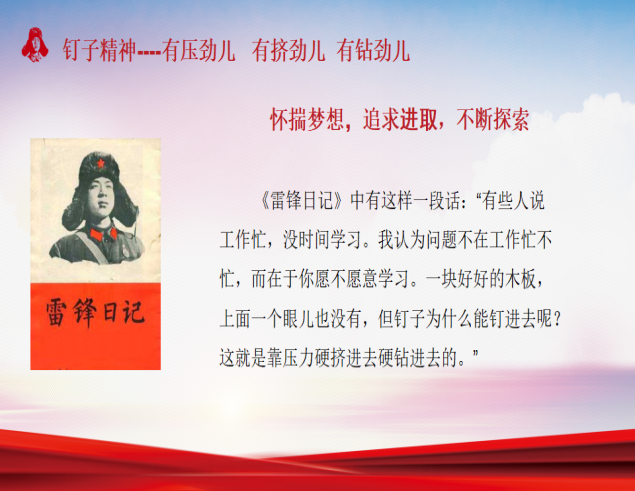 钉子精神----有压劲儿 有挤劲儿 有钻劲儿

怀揣梦想，追求进取，不断探索

雷锋日记

《雷锋日记》中有这样一段话：“有些人说工作忙，没时间学习。我认为问题不在工作忙不忙，而在于你愿不愿意学习。一块好好的木板，上面一个眼儿也没有，但钉子为什么能钉进去呢？这就是靠压力硬挤进去硬钻进去的。”